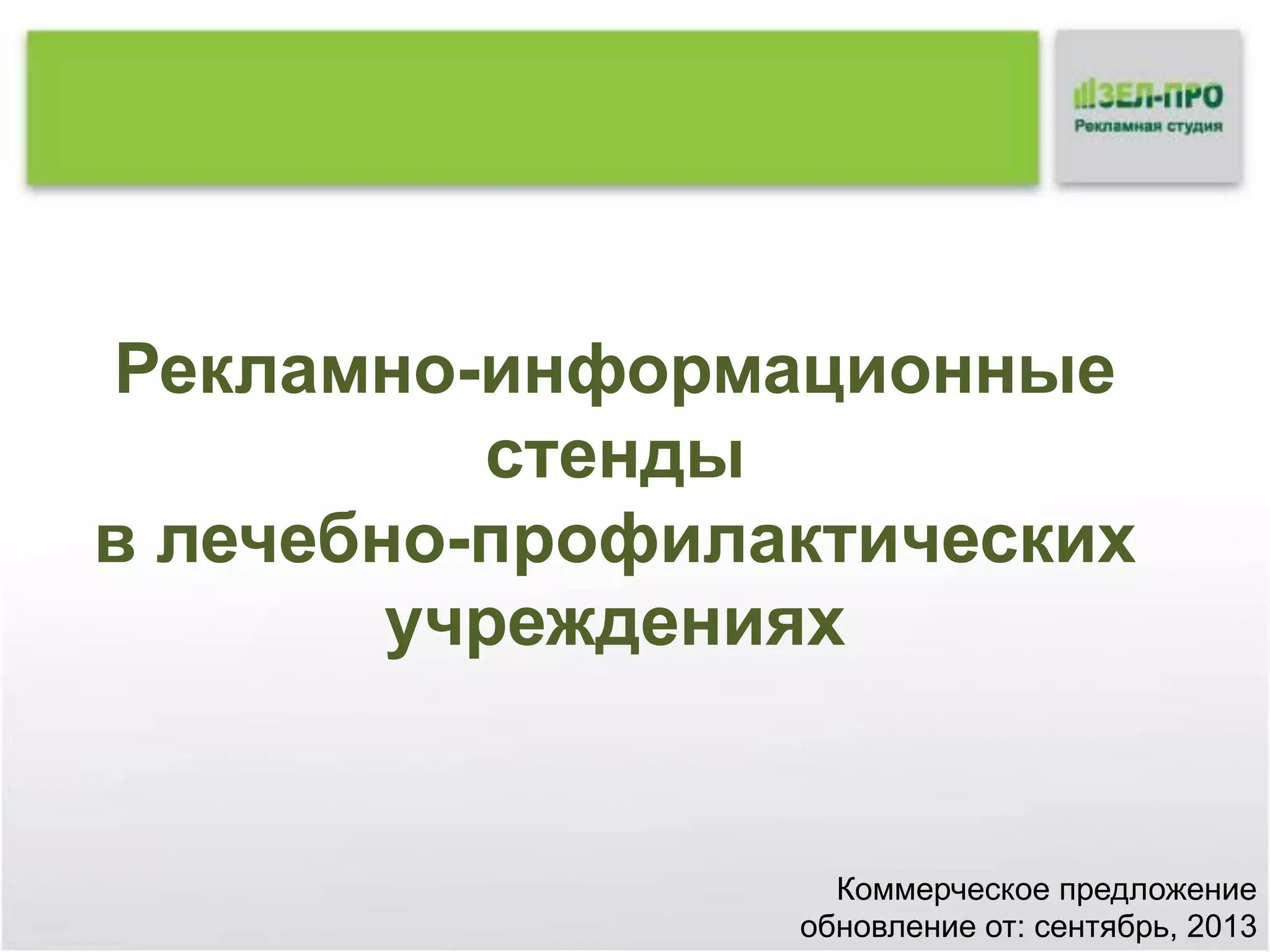 ЗЕЛ-ПРО
Рекламная студия

Рекламно-информационные стенды
в лечебно-профилактических учреждениях

Коммерческое предложение
обновление от: сентябрь, 2013